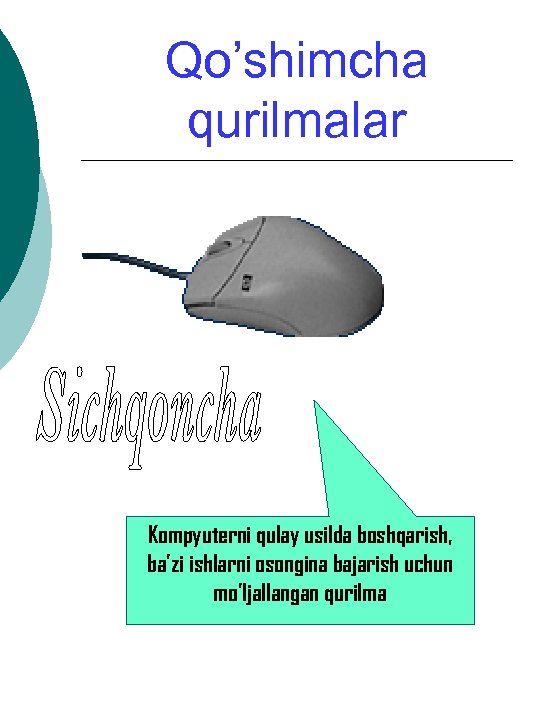 Qo’shimcha qurilmalar

Sichqoncha

Kompyuterni qulay usilda boshqarish, ba’zi ishlarni osongina bajarish uchun mo’ljallangan qurilma